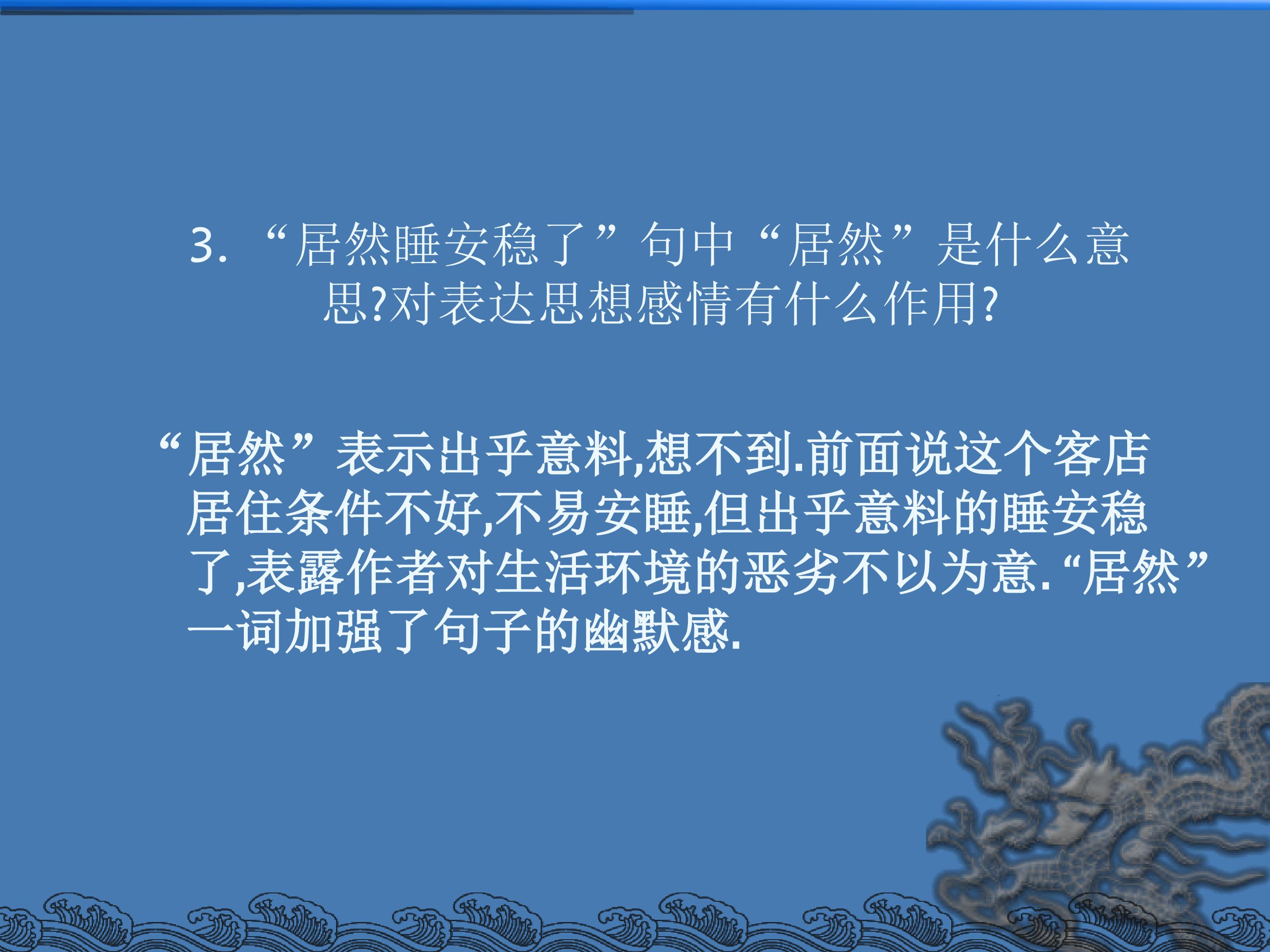 3. “居然睡安稳了”句中“居然”是什么意思?对表达思想感情有什么作用?

“居然”表示出乎意料,想不到.前面说这个客店居住条件不好,不易安睡,但出乎意料的睡安稳了,表露作者对生活环境的恶劣不以为意.“居然”一词加强了句子的幽默感.